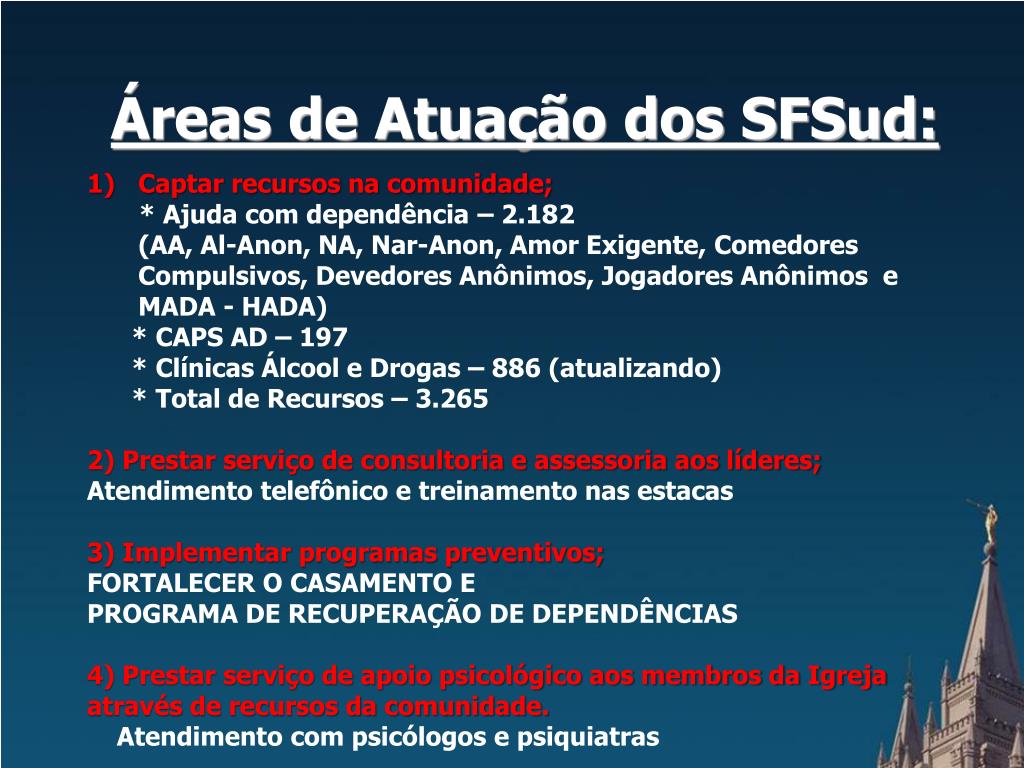 Áreas de Atuação dos SFSud:

1) Captar recursos na comunidade;
* Ajuda com dependência – 2.182
(AA, Al-Anon, NA, Nar-Anon, Amor Exigente, Comedores Compulsivos, Devedores Anônimos, Jogadores Anônimos e MADA - HADA)
* CAPS AD – 197
* Clínicas Álcool e Drogas – 886 (atualizando)
* Total de Recursos – 3.265

2) Prestar serviço de consultoria e assessoria aos líderes;
Atendimento telefônico e treinamento nas estacas

3) Implementar programas preventivos;
FORTALECER O CASAMENTO E
PROGRAMA DE RECUPERAÇÃO DE DEPENDÊNCIAS

4) Prestar serviço de apoio psicológico aos membros da Igreja através de recursos da comunidade.
Atendimento com psicólogos e psiquiatras